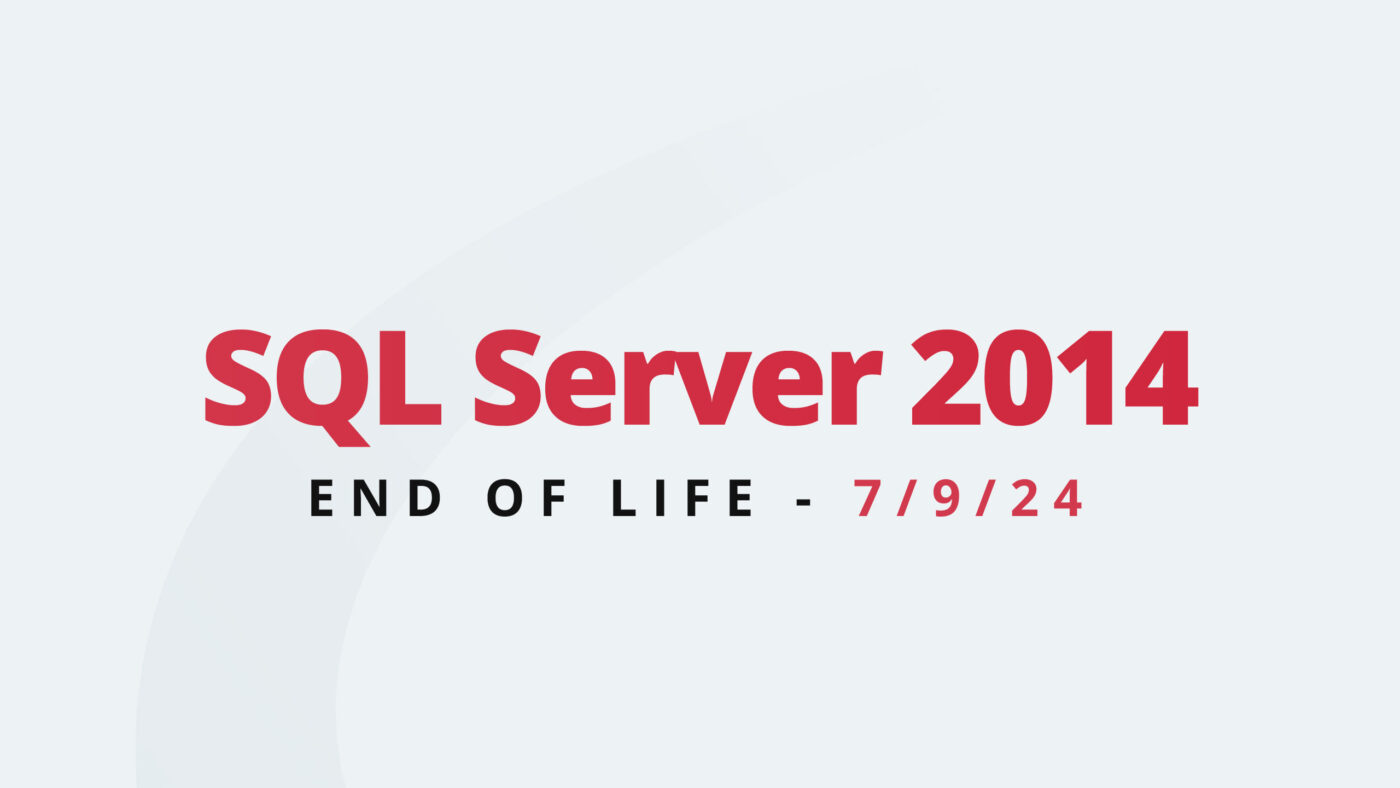 SQL Server 2014

END OF LIFE - 7/9/24